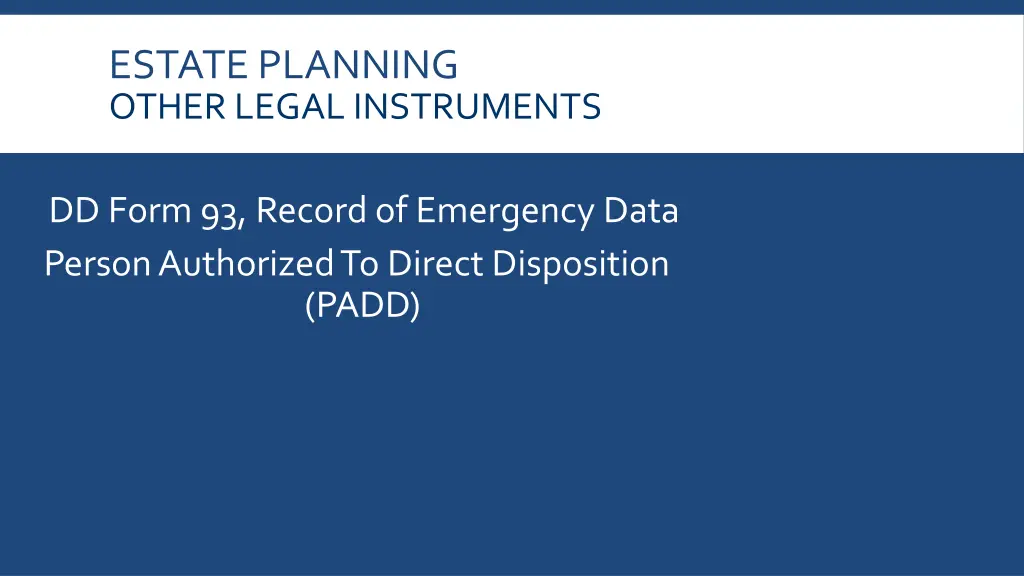 ESTATE PLANNING
OTHER LEGAL INSTRUMENTS

DD Form 93, Record of Emergency Data
Person Authorized To Direct Disposition (PADD)